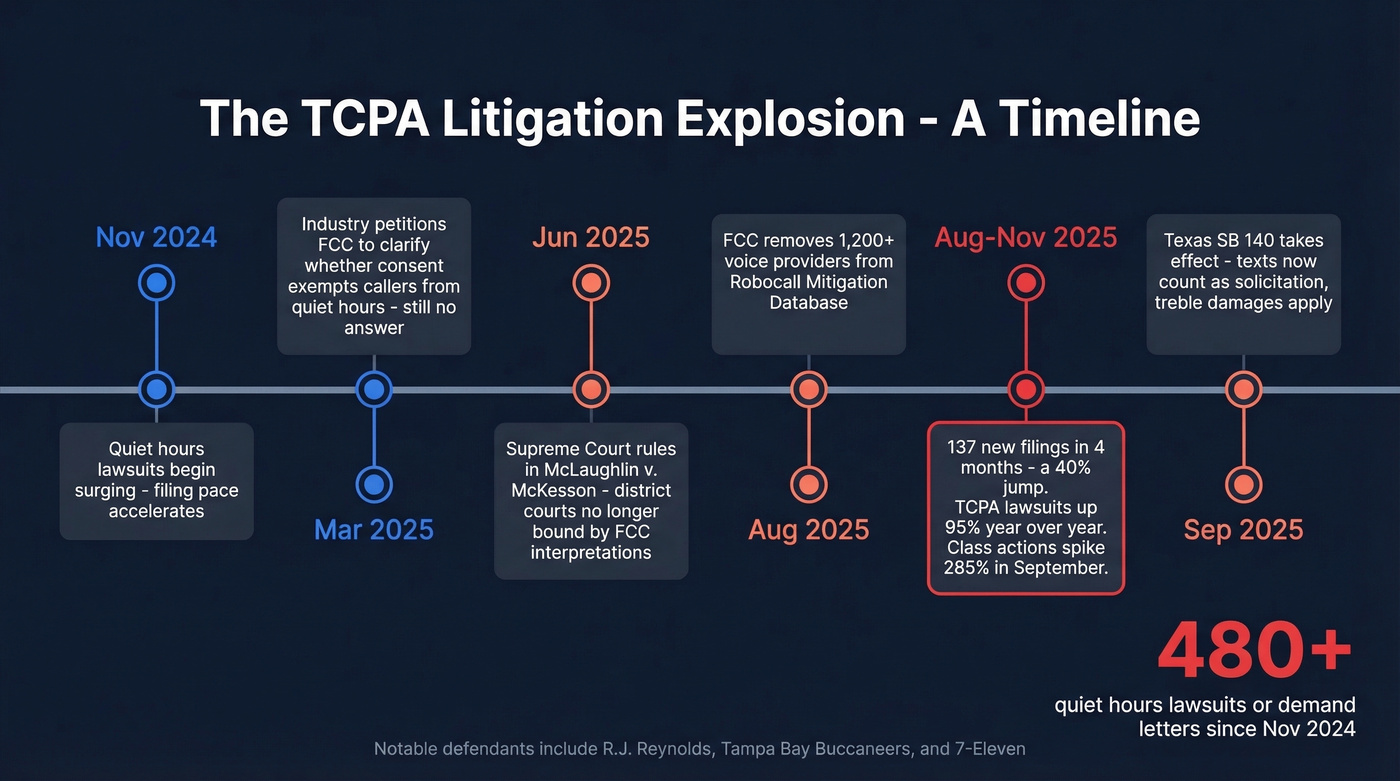 The TCPA Litigation Explosion - A Timeline

Nov 2024

Quiet hours lawsuits begin surging - filing pace accelerates

Industry petitions FCC to clarify whether consent exempts callers from quiet hours - still no answer

Mar 2025

Jun 2025

Supreme Court rules in McLaughlin v. McKesson - district courts no longer bound by FCC interpretations

FCC removes 1,200+ voice providers from Robocall Mitigation Database

Aug 2025

Aug-Nov 2025

137 new filings in 4 months - a 40% jump.
TCPA lawsuits up 95% year over year.
Class actions spike 285% in September.

Texas SB 140 takes effect - texts now count as solicitation, treble damages apply

Sep 2025

480+
quiet hours lawsuits or demand letters since Nov 2024

Notable defendants include R.J. Reynolds, Tampa Bay Buccaneers, and 7-Eleven